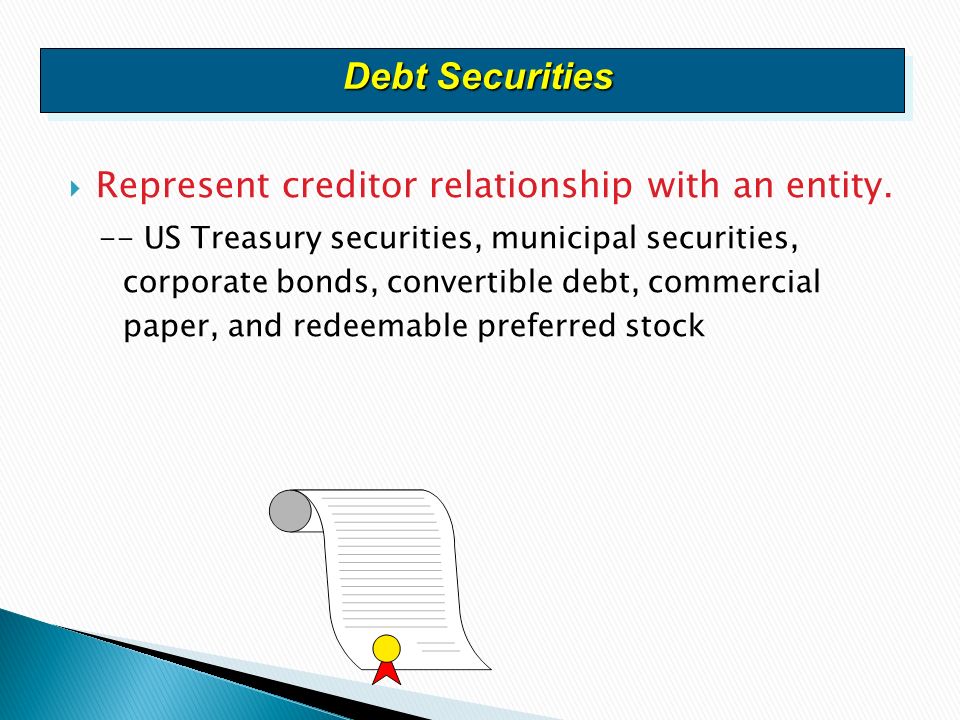 Debt Securities

Represent creditor relationship with an entity.

-- US Treasury securities, municipal securities, corporate bonds, convertible debt, commercial paper, and redeemable preferred stock